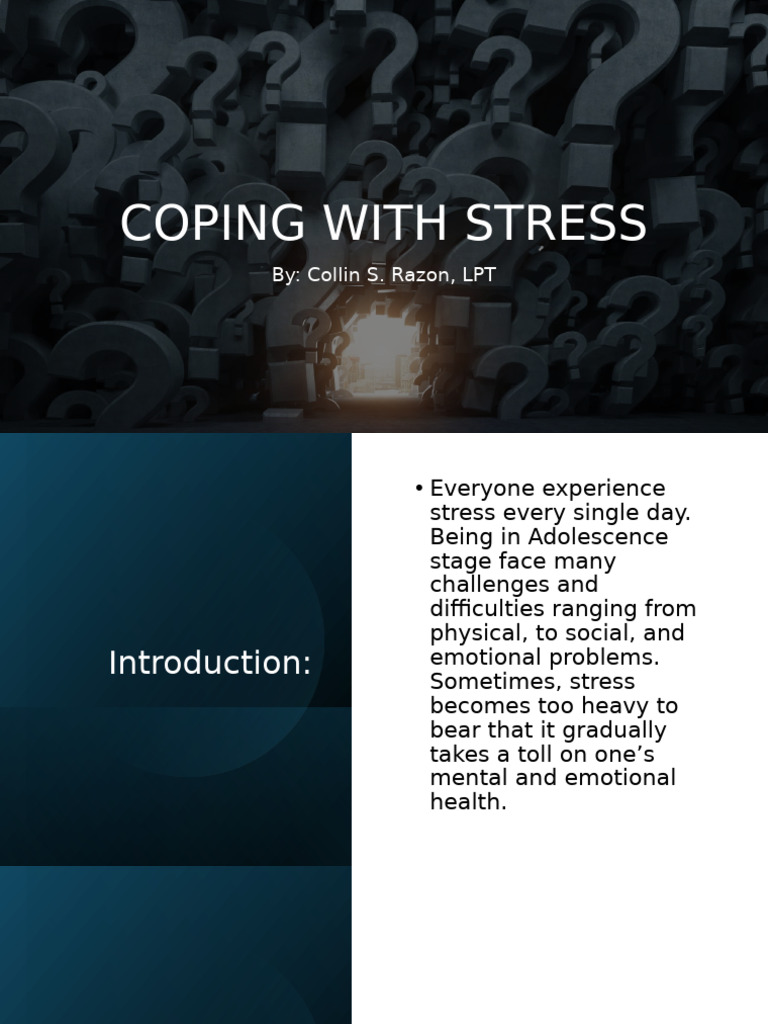 COPING WITH STRESS

By: Collin S. Razon, LPT

Introduction:

• Everyone experience stress every single day. Being in Adolescence stage face many challenges and difficulties ranging from physical, to social, and emotional problems. Sometimes, stress becomes too heavy to bear that it gradually takes a toll on one's mental and emotional health.